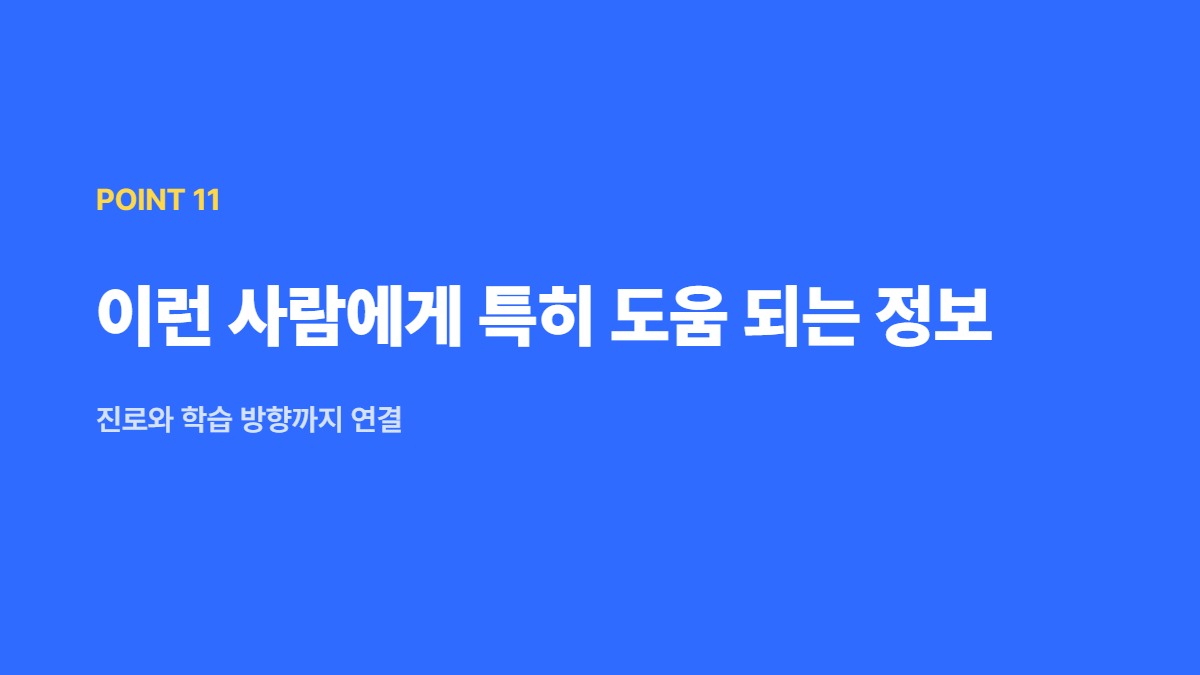 POINT 11

이런 사람에게 특히 도움 되는 정보

진로와 학습 방향까지 연결